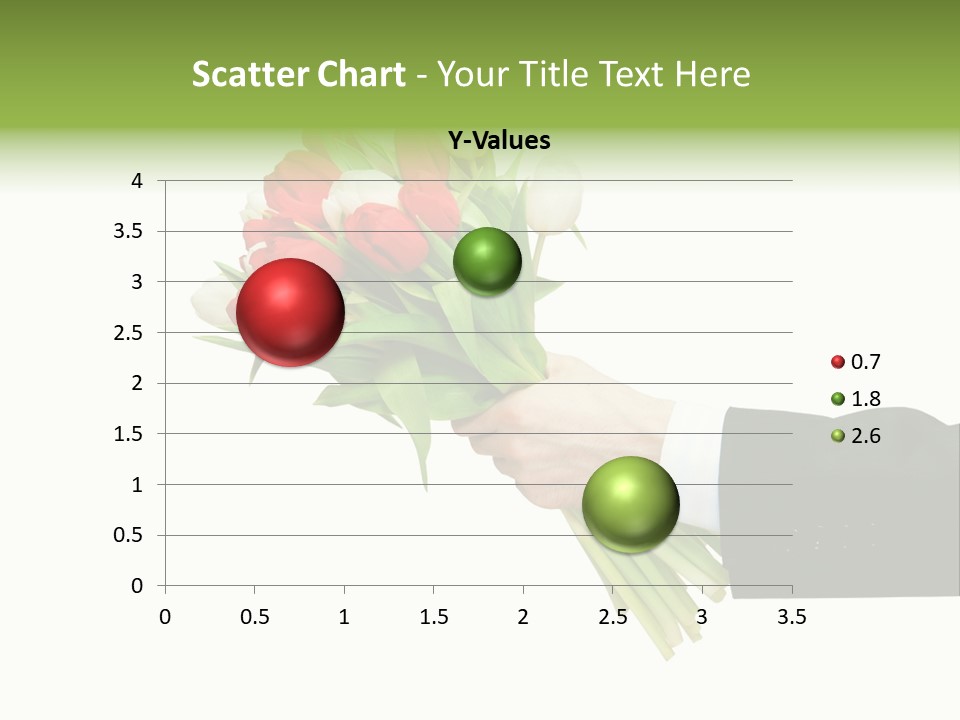 Scatter Chart - Your Title Text Here

Y-Values

4
3.5
3
2.5
2
1.5
1
0.5
0

0 0.5 1 1.5 2 2.5 3 3.5

0.7
1.8
2.6